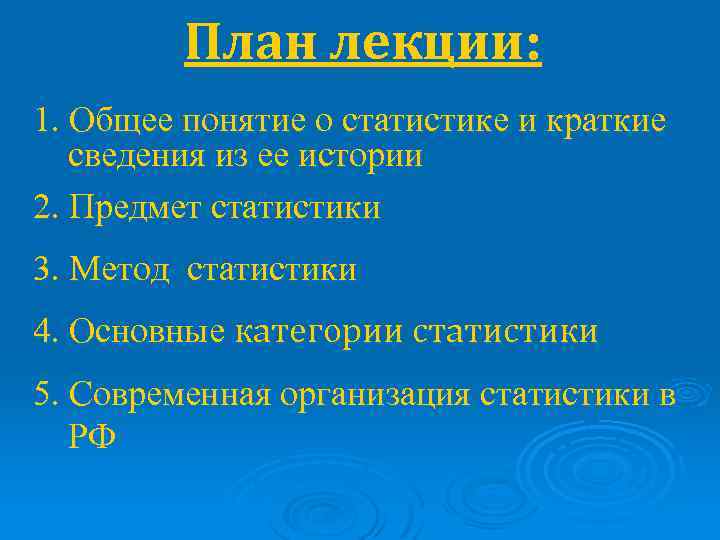 План лекции:

1. Общее понятие о статистике и краткие сведения из ее истории

2. Предмет статистики

3. Метод статистики

4. Основные категории статистики

5. Современная организация статистики в РФ